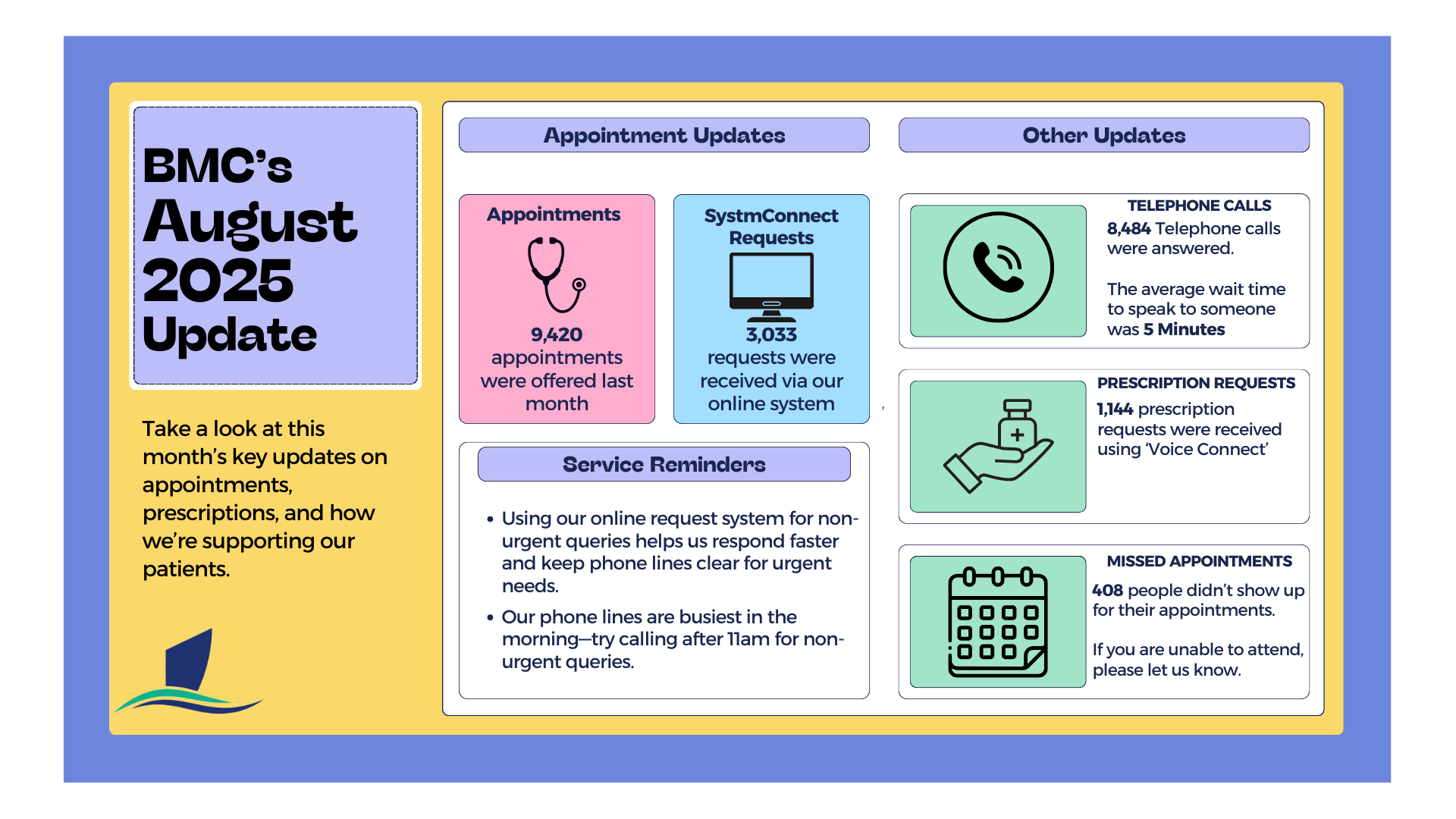 BMC's August 2025 Update

Take a look at this month's key updates on appointments, prescriptions, and how we're supporting our patients.

Appointment Updates

Appointments

9,420 appointments were offered last month

SystmConnect Requests

3,033 requests were received via our online system

Service Reminders

• Using our online request system for non-urgent queries helps us respond faster and keep phone lines clear for urgent needs.
• Our phone lines are busiest in the morning—try calling after 11am for non-urgent queries.

Other Updates

TELEPHONE CALLS
8,484 Telephone calls were answered.

The average wait time to speak to someone was 5 Minutes

PRESCRIPTION REQUESTS
1,144 prescription requests were received using 'Voice Connect'

MISSED APPOINTMENTS
408 people didn't show up for their appointments.

If you are unable to attend, please let us know.